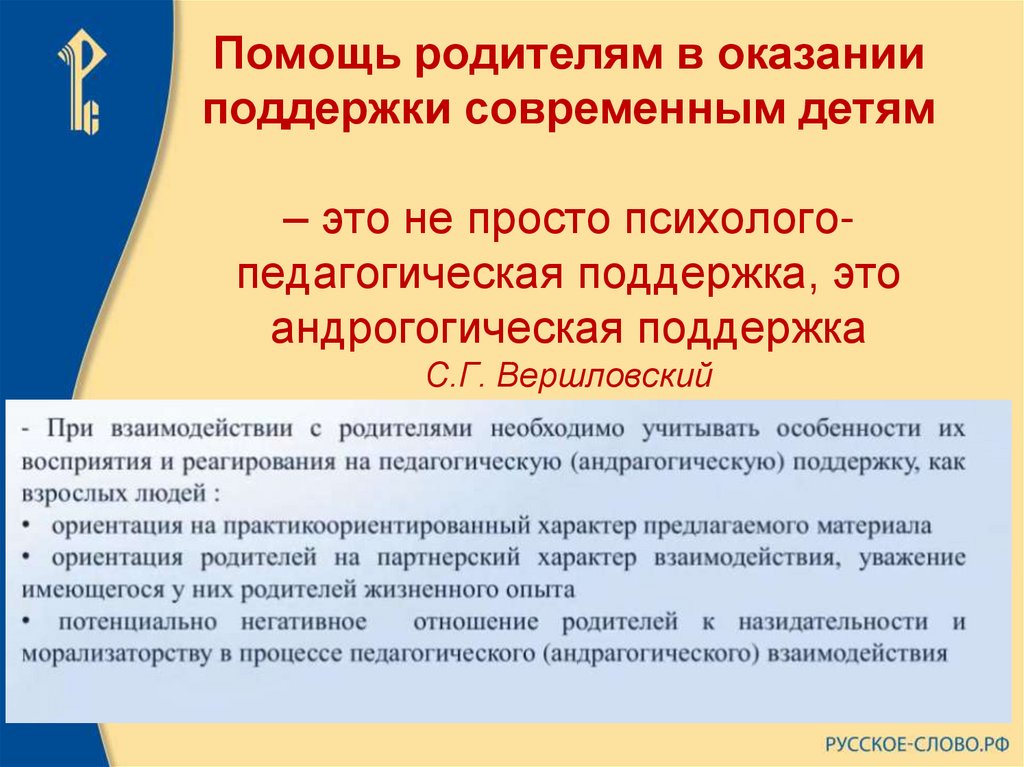 Помощь родителям в оказании поддержки современным детям

– это не просто психолого-педагогическая поддержка, это андрогогическая поддержка
С.Г. Вершловский

- При взаимодействии с родителями необходимо учитывать особенности их восприятия и реагирования на педагогическую (андрагогическую) поддержку, как взрослых людей :
• ориентация на практикоориентированный характер предлагаемого материала
• ориентация родителей на партнерский характер взаимодействия, уважение имеющегося у них родителей жизненного опыта
• потенциально негативное отношение родителей к назидательности и морализаторству в процессе педагогического (андрагогического) взаимодействия

РУССКОЕ-СЛОВО.РФ